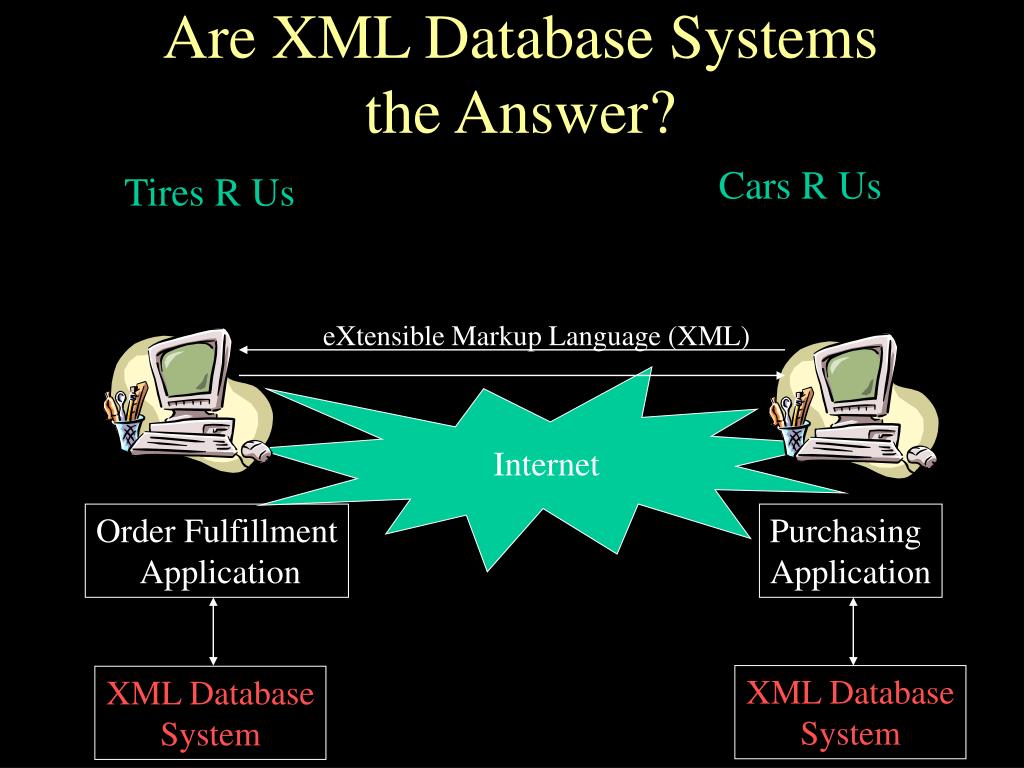 Are XML Database Systems the Answer?

Tires R Us

Cars R Us

eXtensible Markup Language (XML)

Internet

Order Fulfillment Application

Purchasing Application

XML Database System

XML Database System